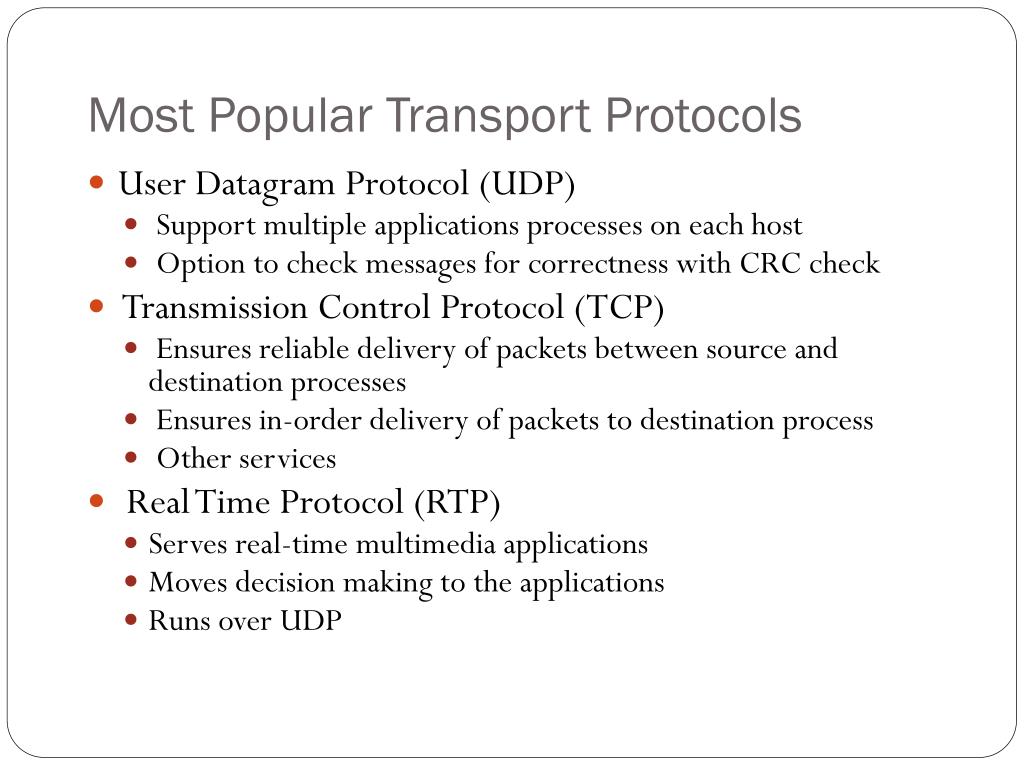 Most Popular Transport Protocols

- User Datagram Protocol (UDP)
  - Support multiple applications processes on each host
  - Option to check messages for correctness with CRC check
- Transmission Control Protocol (TCP)
  - Ensures reliable delivery of packets between source and destination processes
  - Ensures in-order delivery of packets to destination process
  - Other services
- Real Time Protocol (RTP)
  - Serves real-time multimedia applications
  - Moves decision making to the applications
  - Runs over UDP